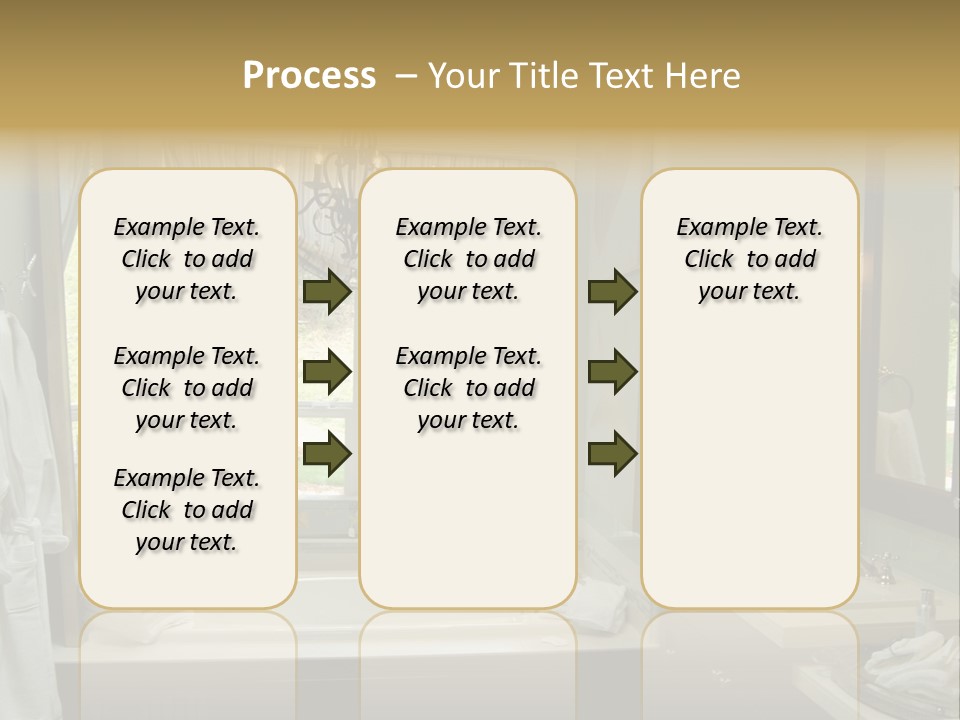 Process – Your Title Text Here

Example Text. Click to add your text.

Example Text. Click to add your text.

Example Text. Click to add your text.

Example Text. Click to add your text.

Example Text. Click to add your text.

Example Text. Click to add your text.